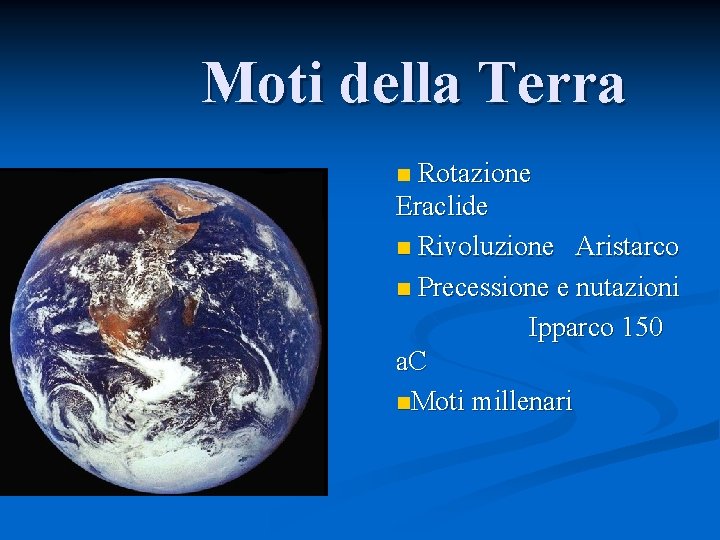 Moti della Terra

Rotazione Eraclide

Rivoluzione Aristarco

Precessione e nutazioni Ipparco 150 aC

Moti millenari